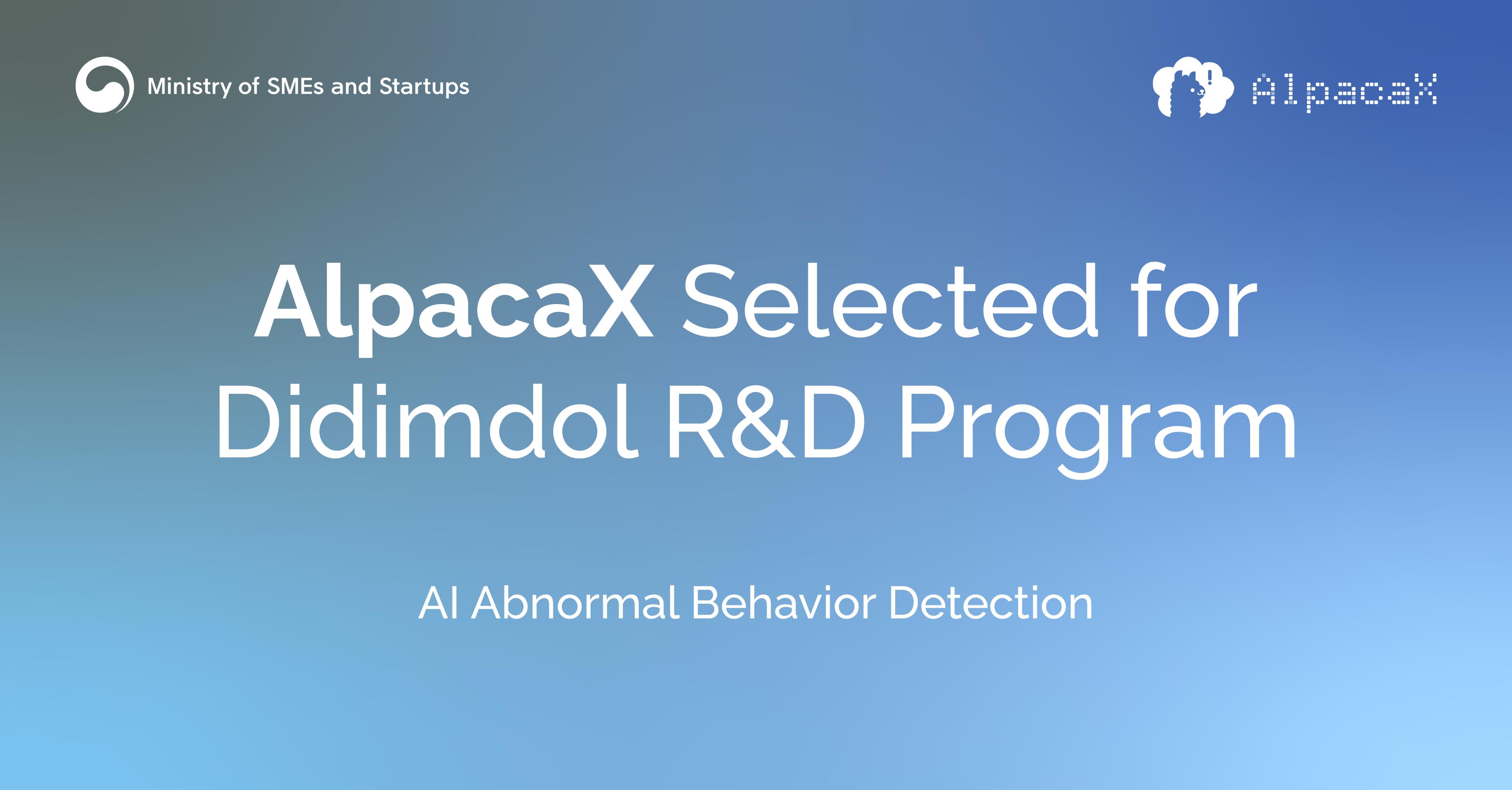 Ministry of SMEs and Startups

AlpacaX

AlpacaX Selected for Didimdol R&D Program

AI Abnormal Behavior Detection